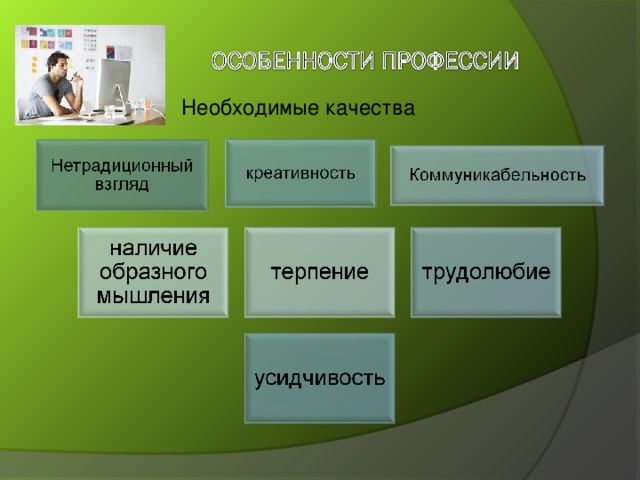 ОСОБЕННОСТИ ПРОФЕССИИ

Необходимые качества

Нетрадиционный взгляд

креативность

Коммуникабельность

наличие образного мышления

терпение

трудолюбие

усидчивость